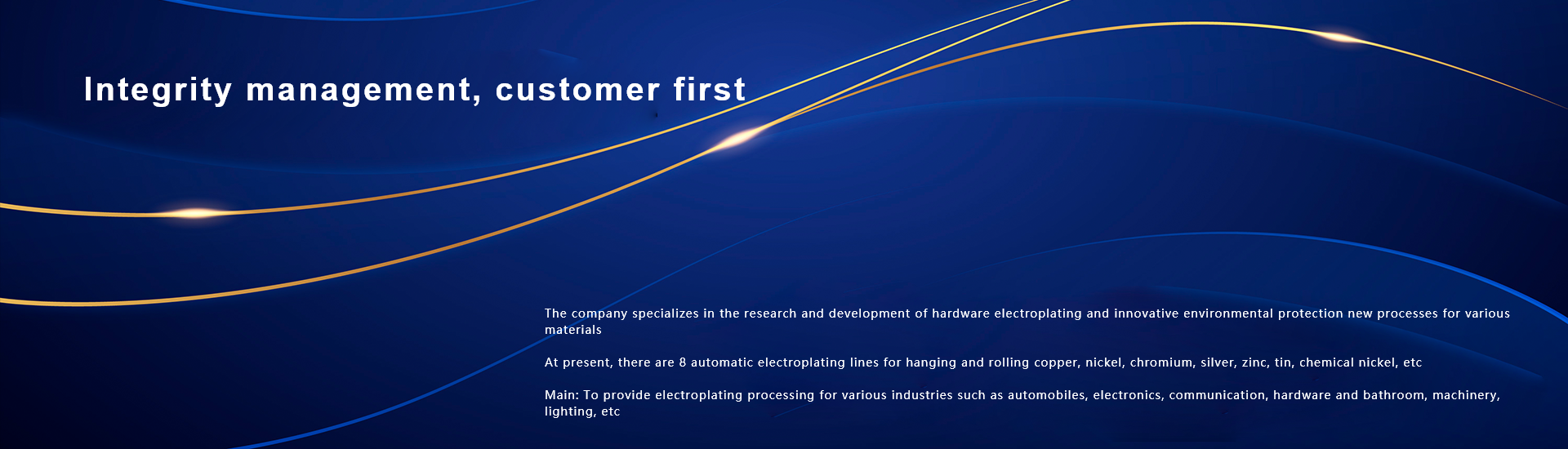 Integrity management, customer first

The company specializes in the research and development of hardware electroplating and innovative environmental protection new processes for various materials

At present, there are 8 automatic electroplating lines for hanging and rolling copper, nickel, chromium, silver, zinc, tin, chemical nickel, etc

Main: To provide electroplating processing for various industries such as automobiles, electronics, communication, hardware and bathroom, machinery, lighting, etc